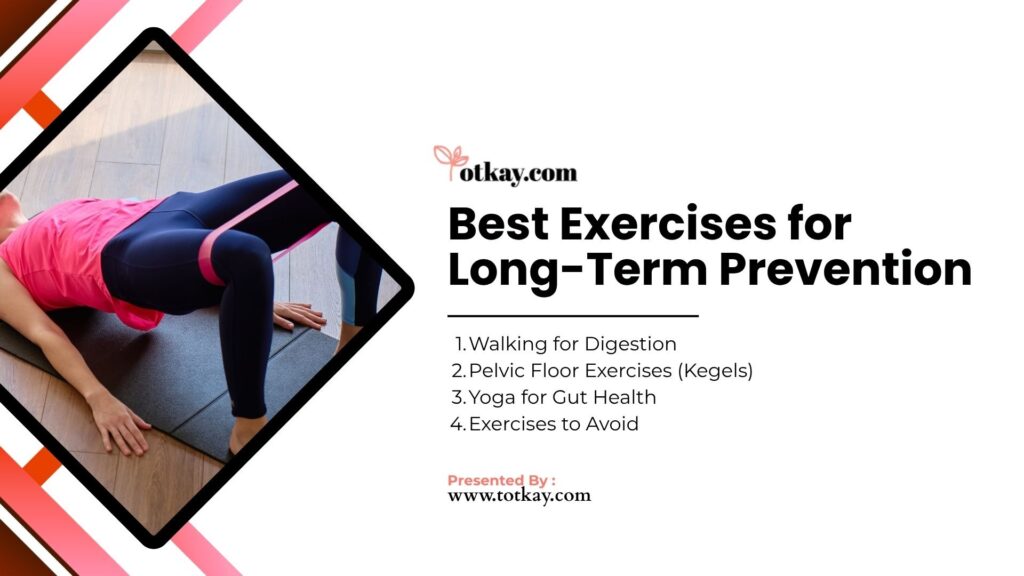 otkay.com

Best Exercises for Long-Term Prevention

1. Walking for Digestion
2. Pelvic Floor Exercises (Kegels)
3. Yoga for Gut Health
4. Exercises to Avoid

Presented By :
www.totkay.com